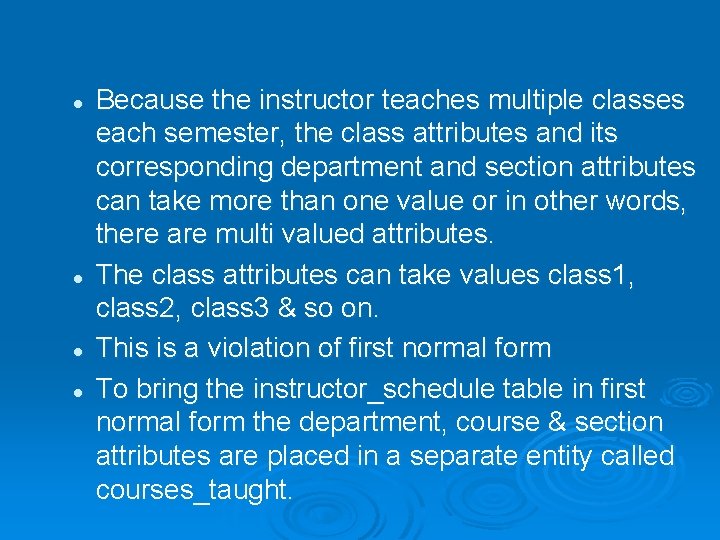 - Because the instructor teaches multiple classes each semester, the class attributes and its corresponding department and section attributes can take more than one value or in other words, there are multi valued attributes.
- The class attributes can take values class1, class2, class3 & so on.
- This is a violation of first normal form
- To bring the instructor_schedule table in first normal form the department, course & section attributes are placed in a separate entity called courses_taught.